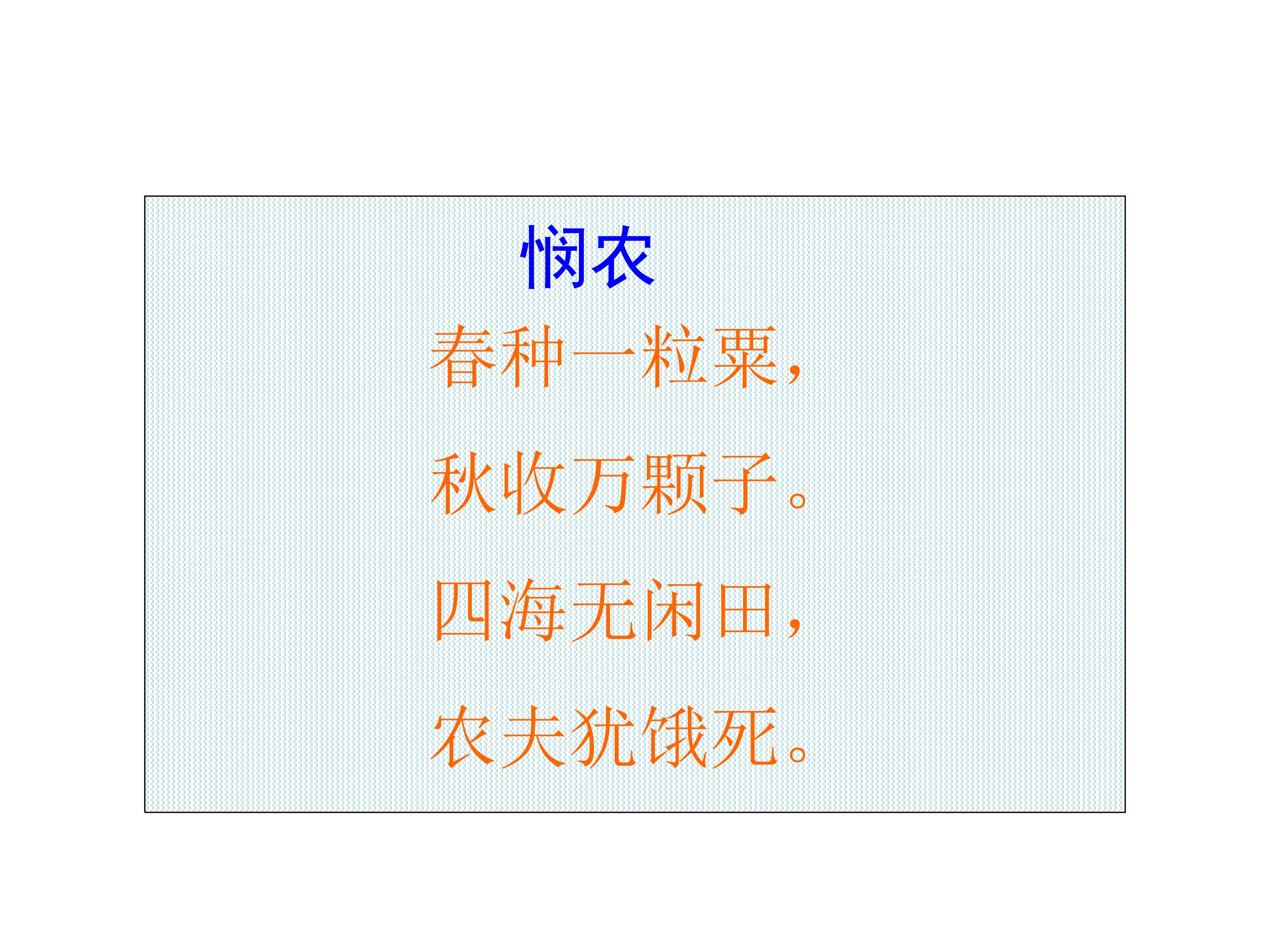 悯农

春种一粒粟，

秋收万颗子。

四海无闲田，

农夫犹饿死。